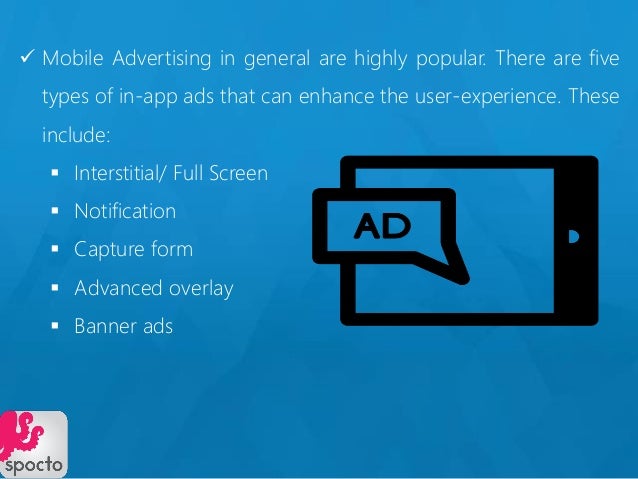 ✓ Mobile Advertising in general are highly popular. There are five types of in-app ads that can enhance the user-experience. These include:

▪ Interstitial/ Full Screen
▪ Notification
▪ Capture form
▪ Advanced overlay
▪ Banner ads

AD

spocto